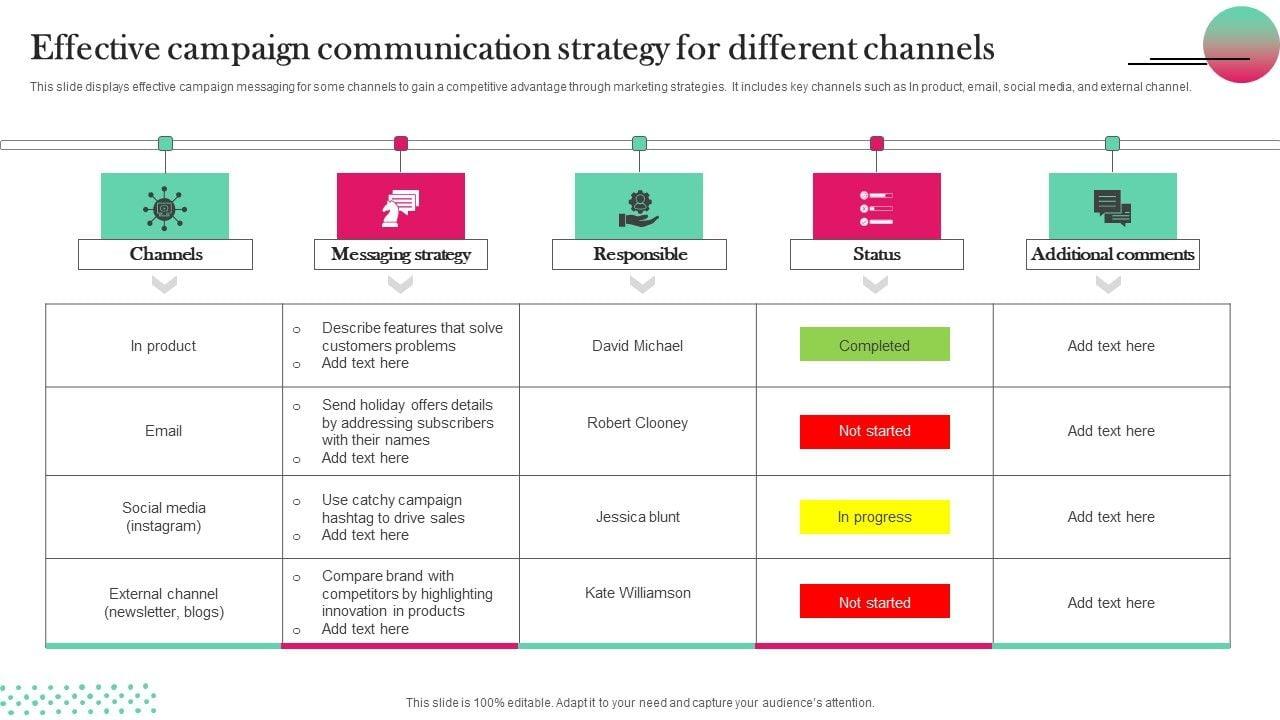 Effective campaign communication strategy for different channels

This slide displays effective campaign messaging for some channels to gain a competitive advantage through marketing strategies. It includes key channels such as In product, email, social media, and external channel.

| Channels | Messaging strategy | Responsible | Status | Additional comments |
|---|---|---|---|---|
| In product | ○ Describe features that solve customers problems ○ Add text here | David Michael | Completed | Add text here |
| Email | ○ Send holiday offers details by addressing subscribers with their names ○ Add text here | Robert Clooney | Not started | Add text here |
| Social media (instagram) | ○ Use catchy campaign hashtag to drive sales ○ Add text here | Jessica blunt | In progress | Add text here |
| External channel (newsletter, blogs) | ○ Compare brand with competitors by highlighting innovation in products ○ Add text here | Kate Williamson | Not started | Add text here |

This slide is 100% editable. Adapt it to your need and capture your audience's attention.